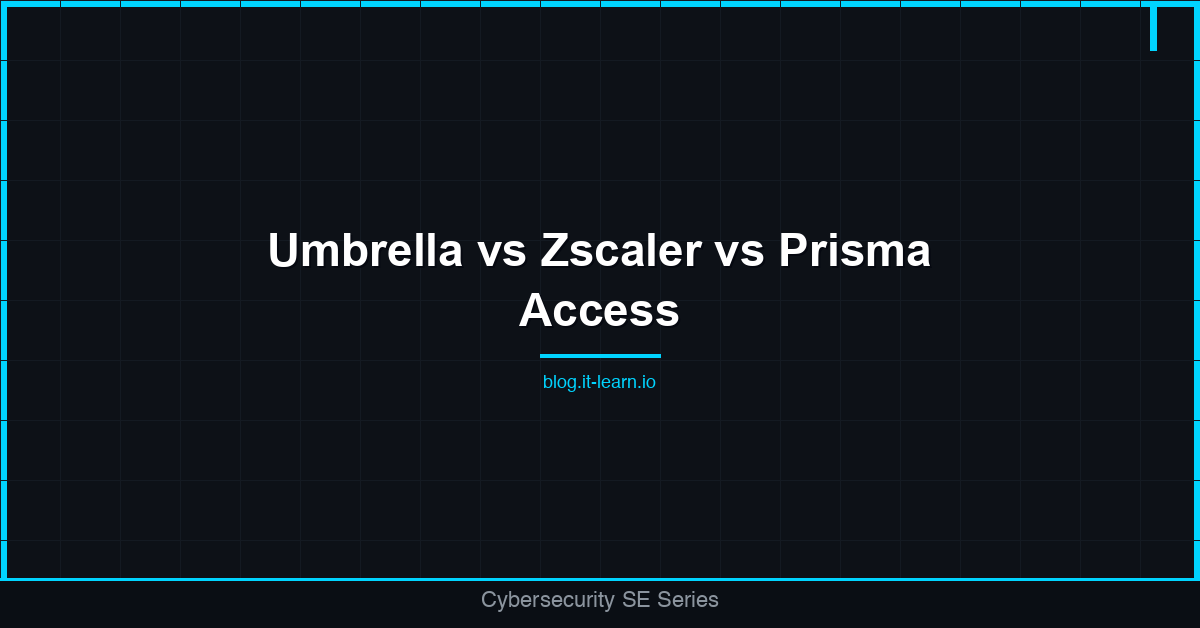 Umbrella vs Zscaler vs Prisma Access

blog.it-learn.io

Cybersecurity SE Series